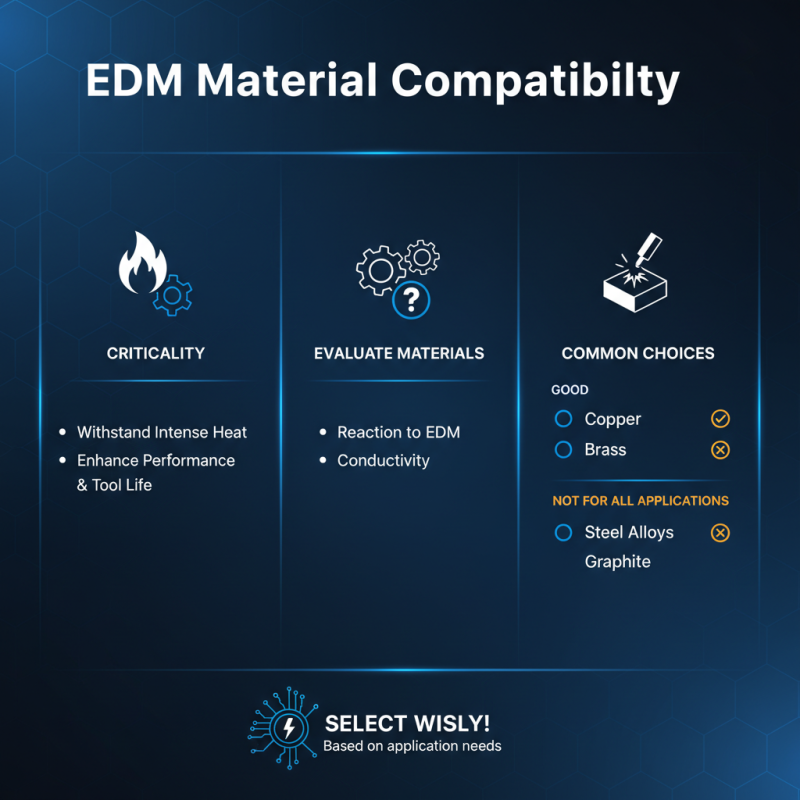 EDM Material Compatibilty

CRITICALITY

- Withstand Intense Heat
- Enhance Performance & Tool Life

EVALUATE MATERIALS

- Reaction to EDM
- Conductivity

COMMON CHOICES

GOOD

Copper

Brass

NOT FOR ALL APPLICATIONS

Steel Alloys

Graphite

SELECT WISLY!

Based on application needs